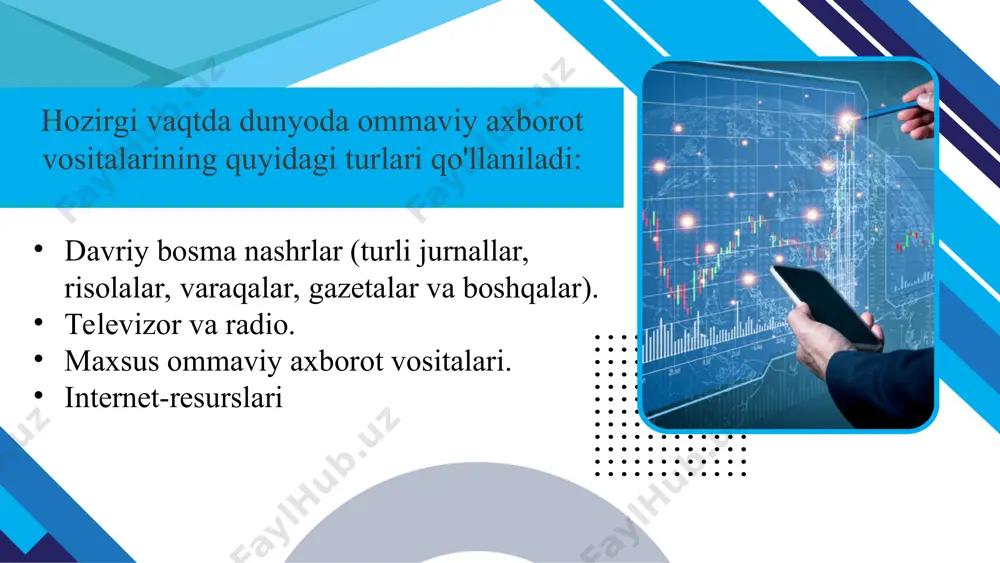 Hozirgi vaqtda dunyoda ommaviy axborot vositalarining quyidagi turlari qo'llaniladi:

• Davriy bosma nashrlar (turli jurnallar, risolalar, varaqalar, gazetalar va boshqalar).
• Televizor va radio.
• Maxsus ommaviy axborot vositalari.
• Internet-resurslari

FaylHub.uz